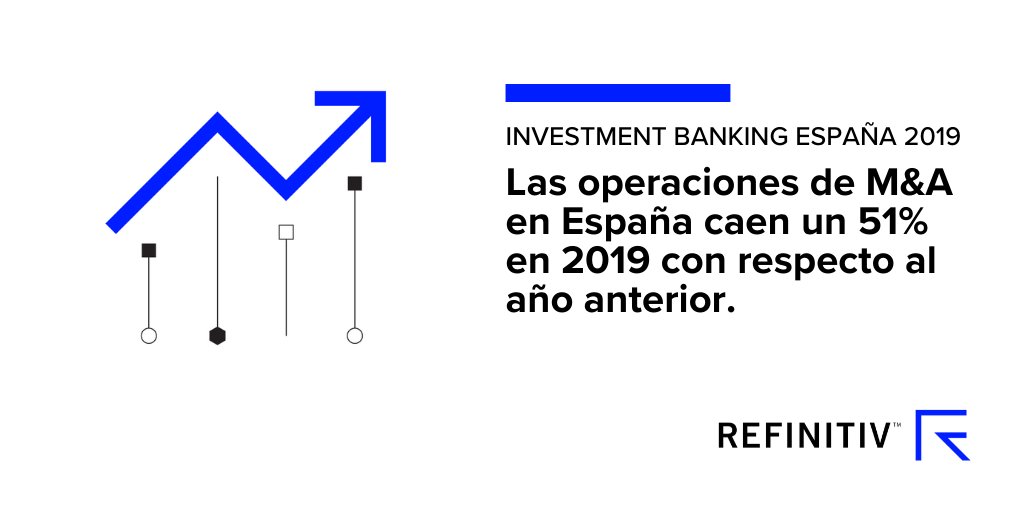 INVESTMENT BANKING ESPAÑA 2019

Las operaciones de M&A en España caen un 51% en 2019 con respecto al año anterior.

REFINITIV™